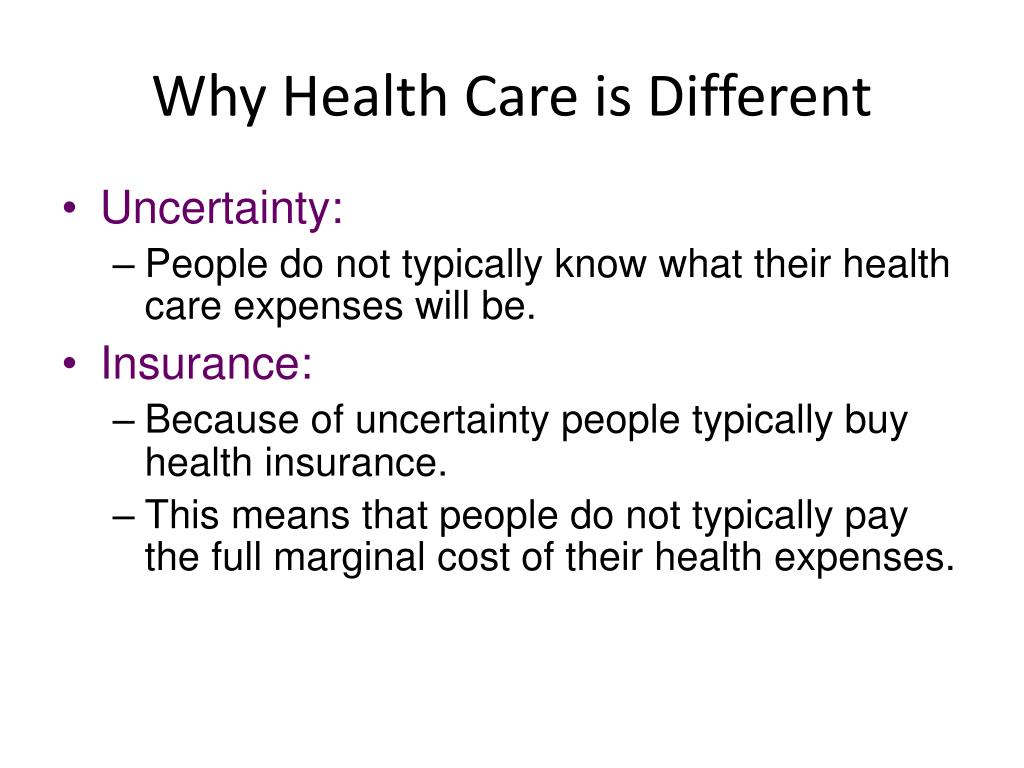 Why Health Care is Different

• Uncertainty:
  – People do not typically know what their health care expenses will be.
• Insurance:
  – Because of uncertainty people typically buy health insurance.
  – This means that people do not typically pay the full marginal cost of their health expenses.